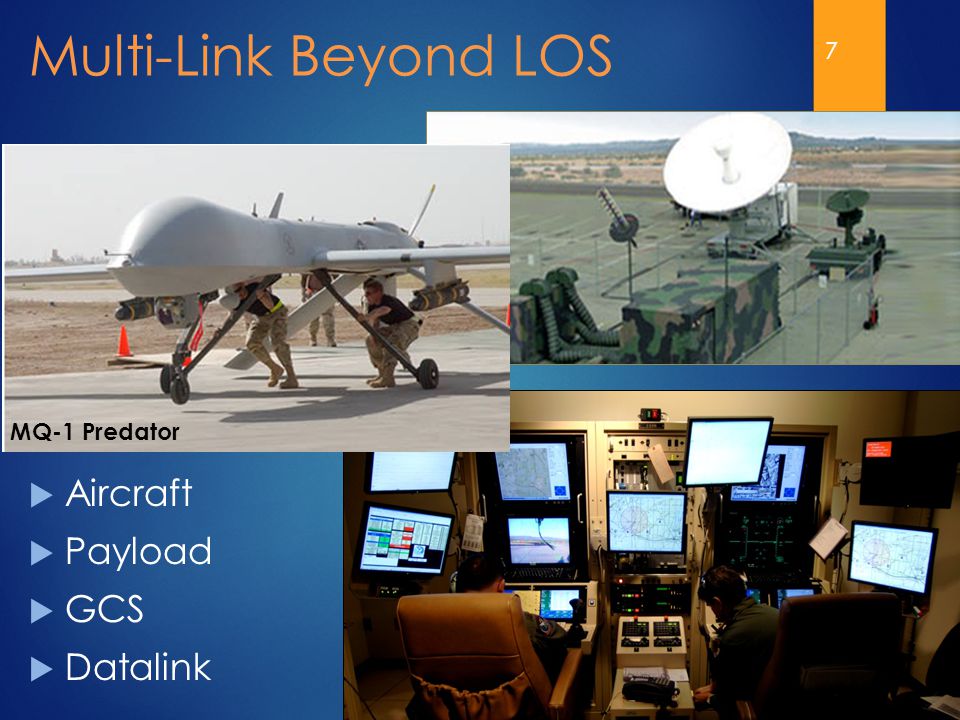 Multi-Link Beyond LOS

7

MQ-1 Predator

Aircraft
Payload
GCS
Datalink